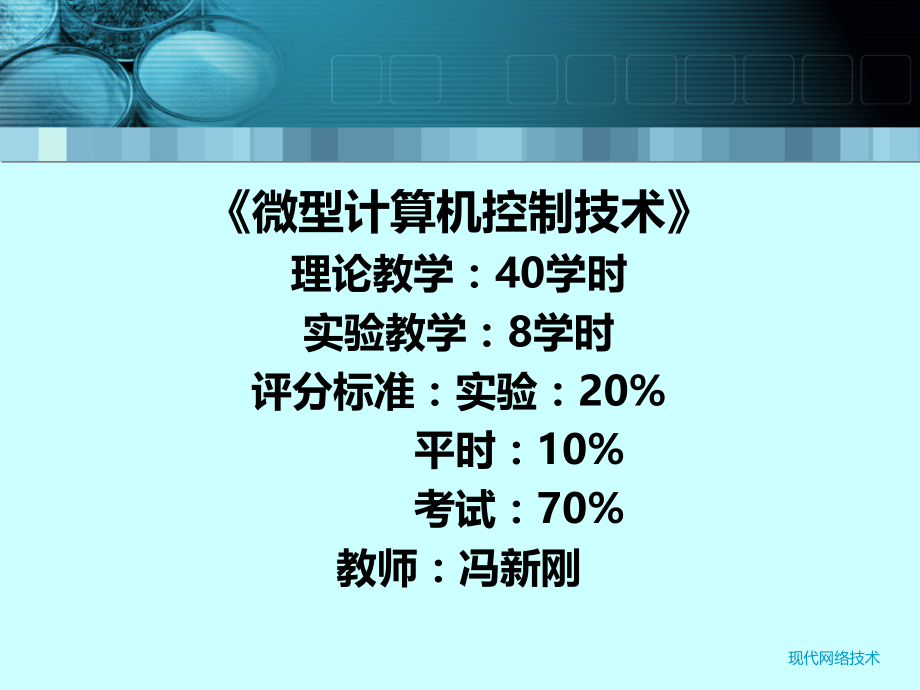 《微型计算机控制技术》
理论教学：40学时
实验教学：8学时
评分标准：实验：20%
平时：10%
考试：70%
教师：冯新刚

现代网络技术